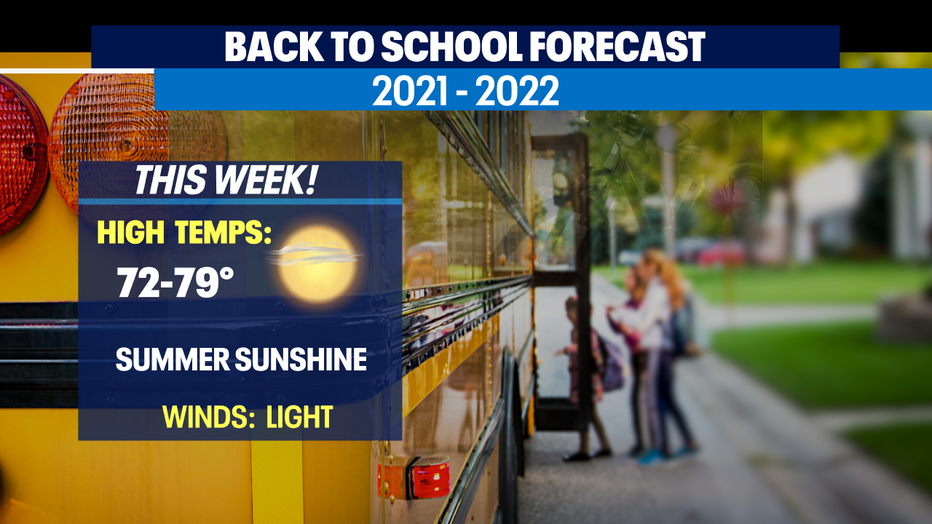 BACK TO SCHOOL FORECAST
2021 - 2022

THIS WEEK!
HIGH TEMPS:
72-79°
SUMMER SUNSHINE
WINDS: LIGHT